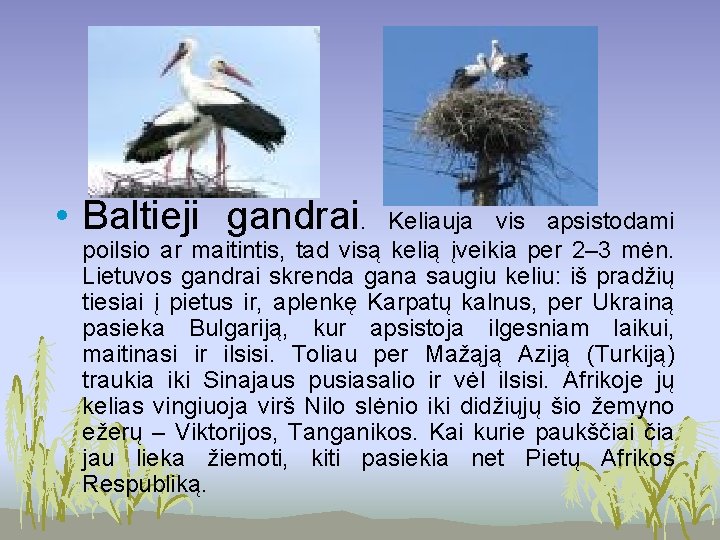 • Baltieji gandrai. Keliauja vis apsistodami poilsio ar maitintis, tad visą kelią įveikia per 2–3 mėn. Lietuvos gandrai skrenda gana saugiu keliu: iš pradžių tiesiai į pietus ir, aplenkę Karpatų kalnus, per Ukrainą pasieka Bulgariją, kur apsistoja ilgesniam laikui, maitinasi ir ilsisi. Toliau per Mažąją Aziją (Turkiją) traukia iki Sinajaus pusiasalio ir vėl ilsisi. Afrikoje jų kelias vingiuoja virš Nilo slėnio iki didžiųjų šio žemyno ežerų – Viktorijos, Tanganikos. Kai kurie paukščiai čia jau lieka žiemoti, kiti pasiekia net Pietų Afrikos Respubliką.